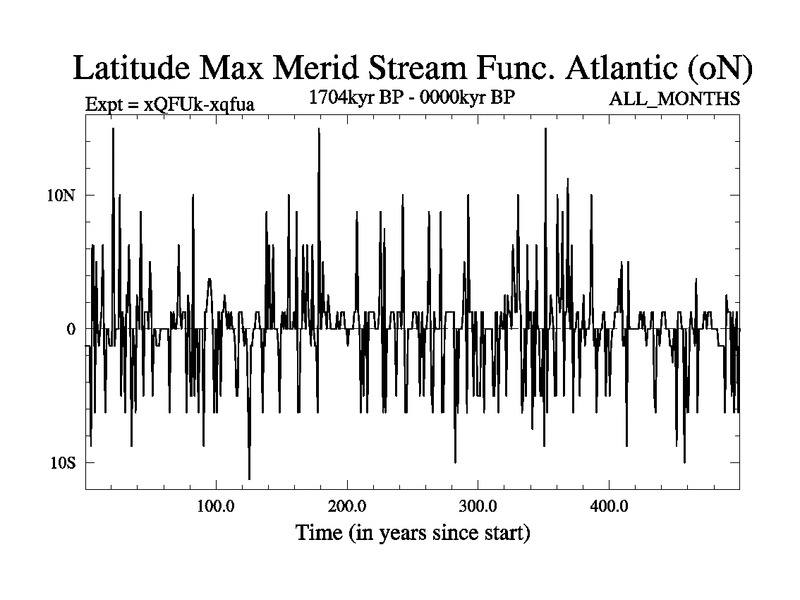 Latitude Max Merid Stream Func. Atlantic (oN)

Expt = xQFUk-xqfua

1704kyr BP - 0000kyr BP

ALL_MONTHS

10N

0

10S

100.0

200.0

300.0

400.0

Time (in years since start)